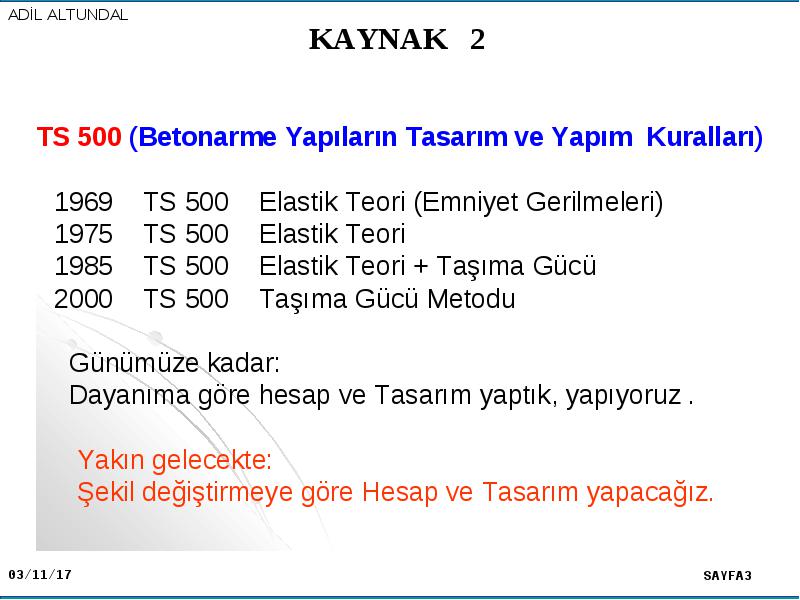 ADİL ALTUNDAL

KAYNAK 2

TS 500 (Betonarme Yapıların Tasarım ve Yapım Kuralları)

1969 TS 500 Elastik Teori (Emniyet Gerilmeleri)
1975 TS 500 Elastik Teori
1985 TS 500 Elastik Teori + Taşıma Gücü
2000 TS 500 Taşıma Gücü Metodu

Günümüze kadar:
Dayanıma göre hesap ve Tasarım yaptık, yapıyoruz .

Yakın gelecekte:
Şekil değiştirmeye göre Hesap ve Tasarım yapacağız.

03/11/17

SAYFA3